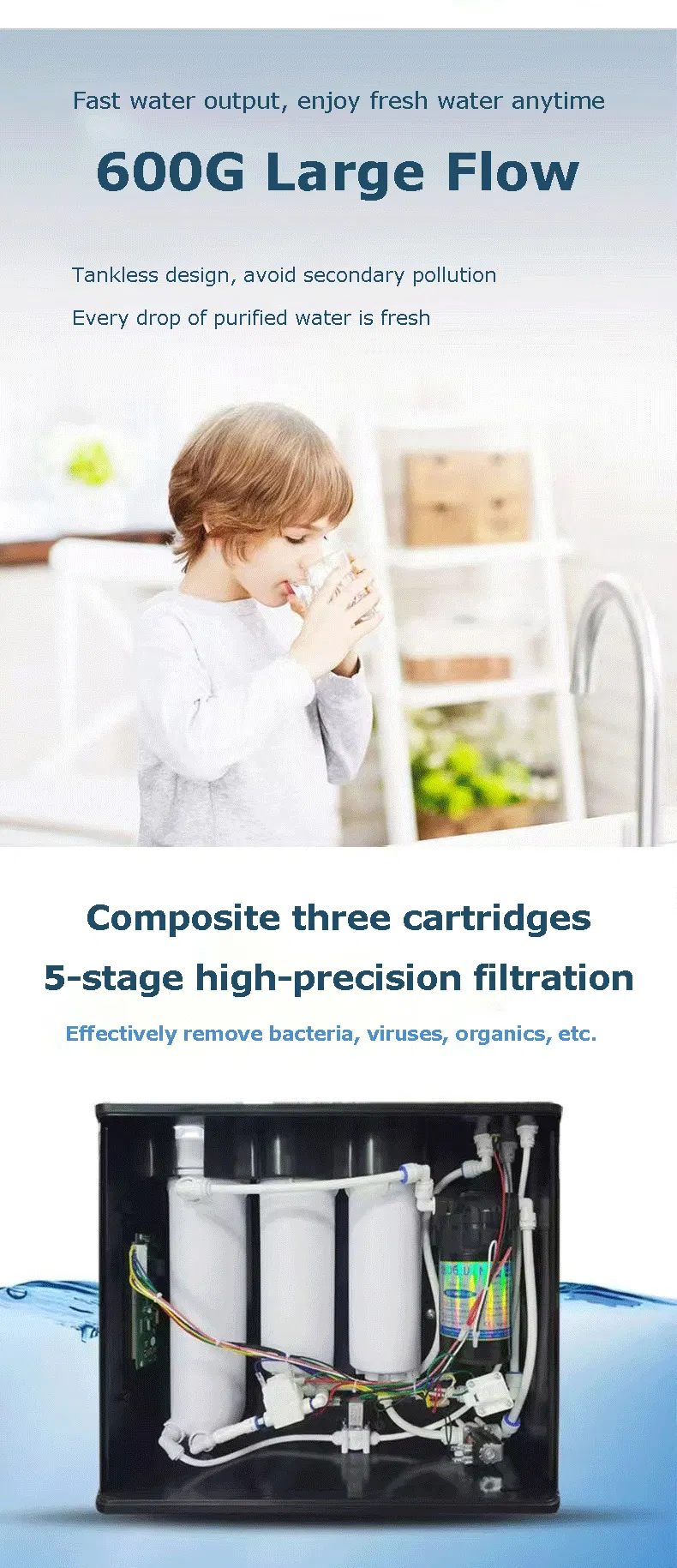 Fast water output, enjoy fresh water anytime

600G Large Flow

Tankless design, avoid secondary pollution

Every drop of purified water is fresh

Composite three cartridges

5-stage high-precision filtration

Effectively remove bacteria, viruses, organics, etc.